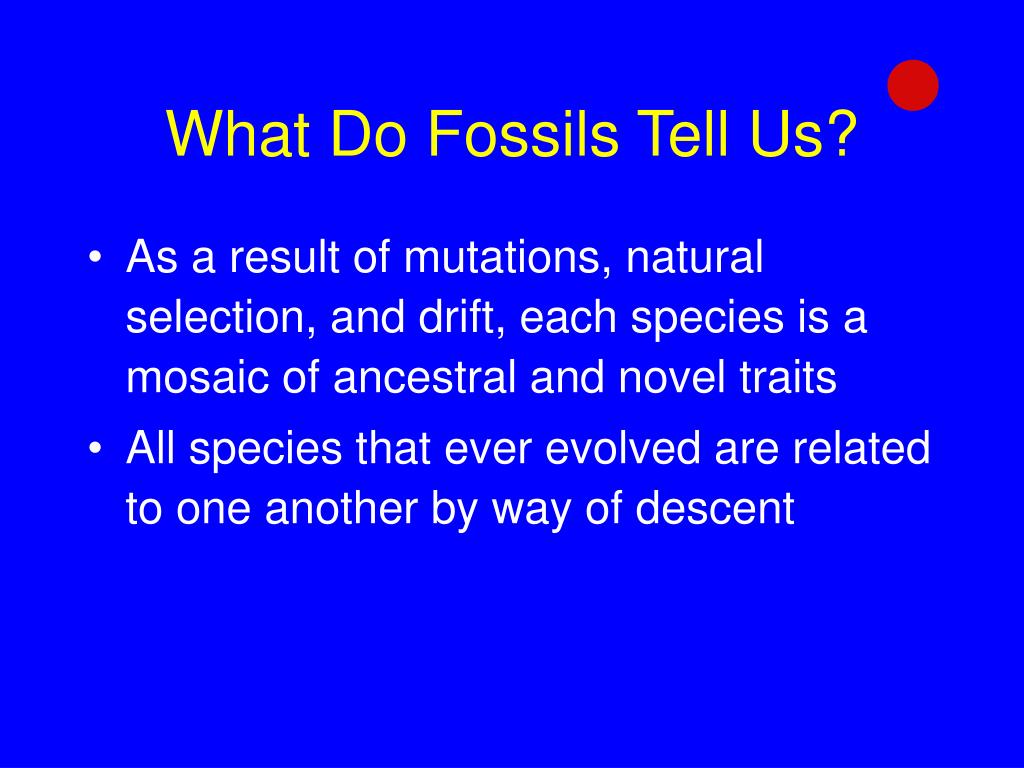 What Do Fossils Tell Us?

• As a result of mutations, natural selection, and drift, each species is a mosaic of ancestral and novel traits

• All species that ever evolved are related to one another by way of descent